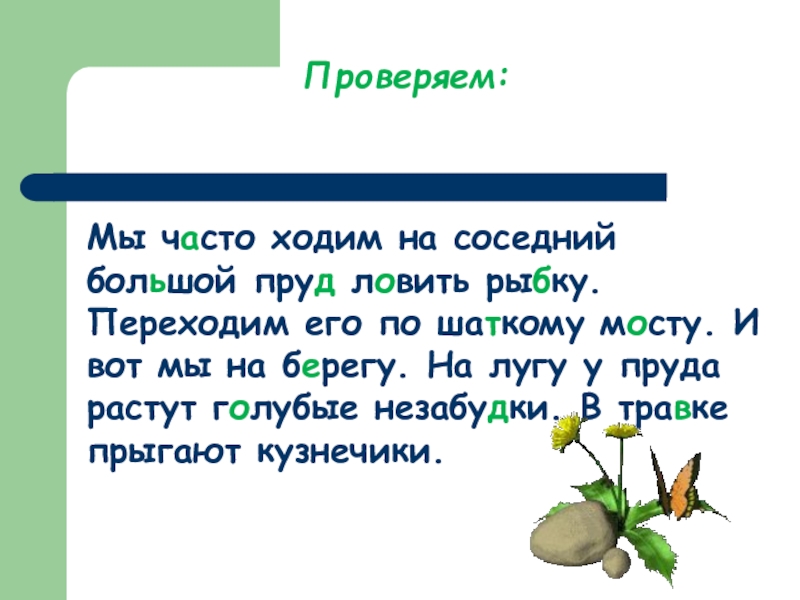 Проверяем:

Мы часто ходим на соседний большой пруд ловить рыбку. Переходим его по шаткому мосту. И вот мы на берегу. На лугу у пруда растут голубые незабудки. В травке прыгают кузнечики.